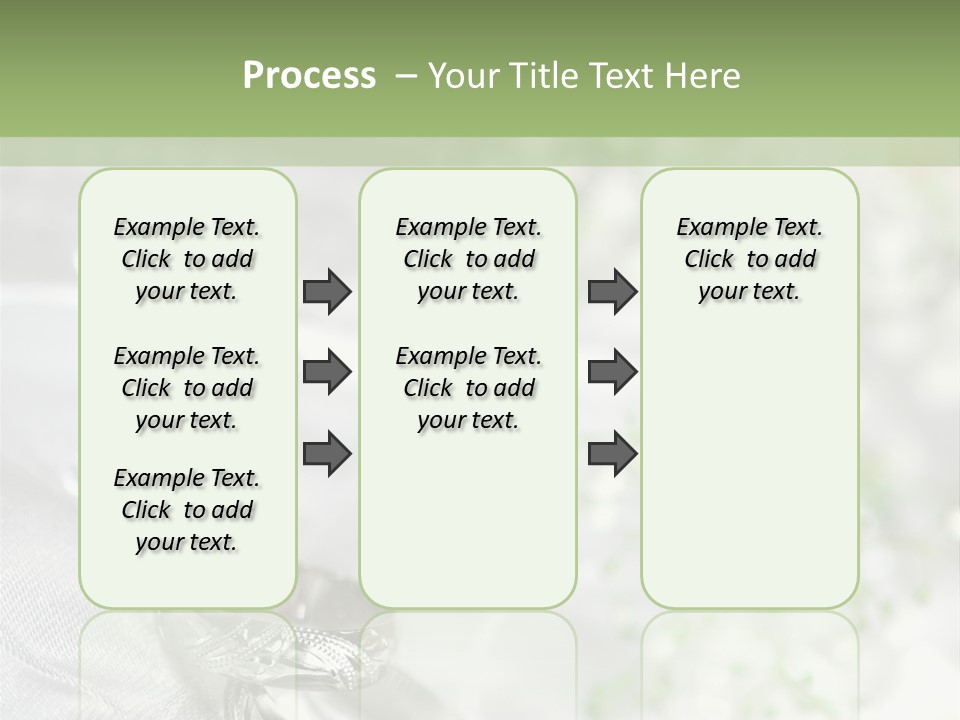 Process – Your Title Text Here

Example Text. Click to add your text.

Example Text. Click to add your text.

Example Text. Click to add your text.

Example Text. Click to add your text.

Example Text. Click to add your text.

Example Text. Click to add your text.